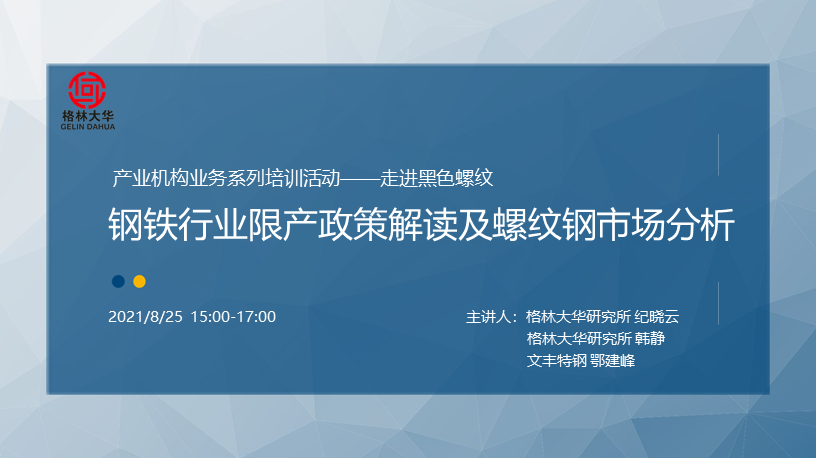 格林大华
GELIN DAHUA

产业机构业务系列培训活动——走进黑色螺纹

钢铁行业限产政策解读及螺纹钢市场分析

2021/8/25 15:00-17:00

主讲人：格林大华研究所 纪晓云
格林大华研究所 韩静
文丰特钢 鄂建峰